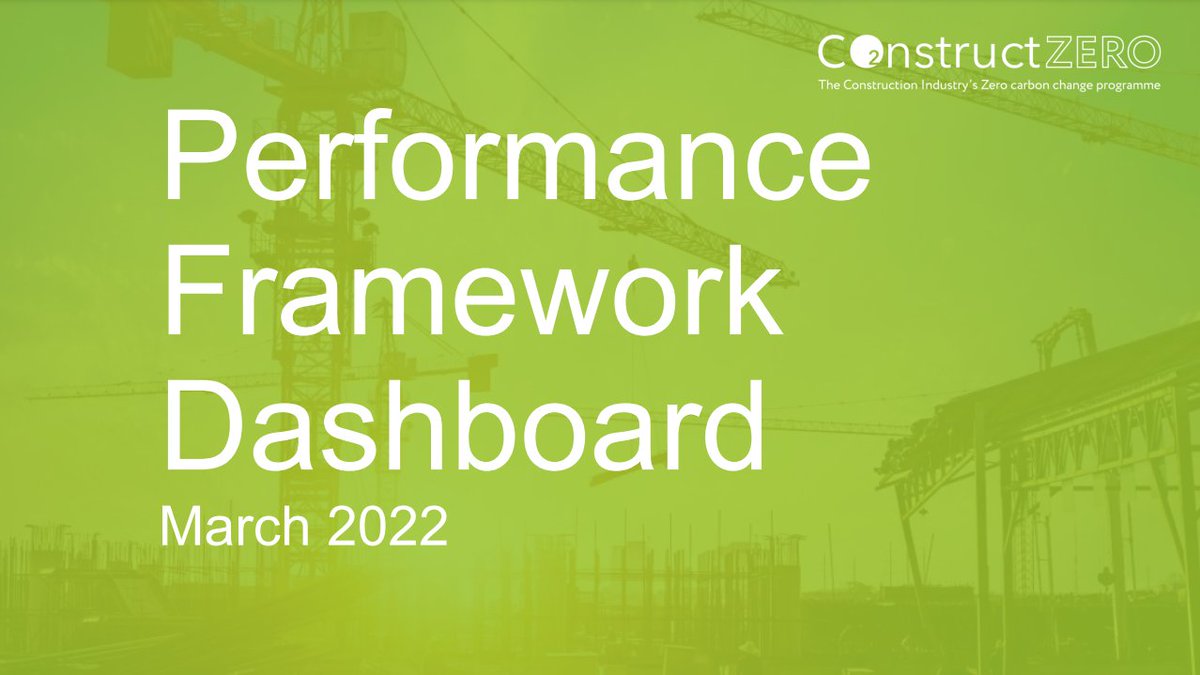 ConstructZERO
The Construction Industry's Zero carbon change programme

Performance Framework Dashboard
March 2022